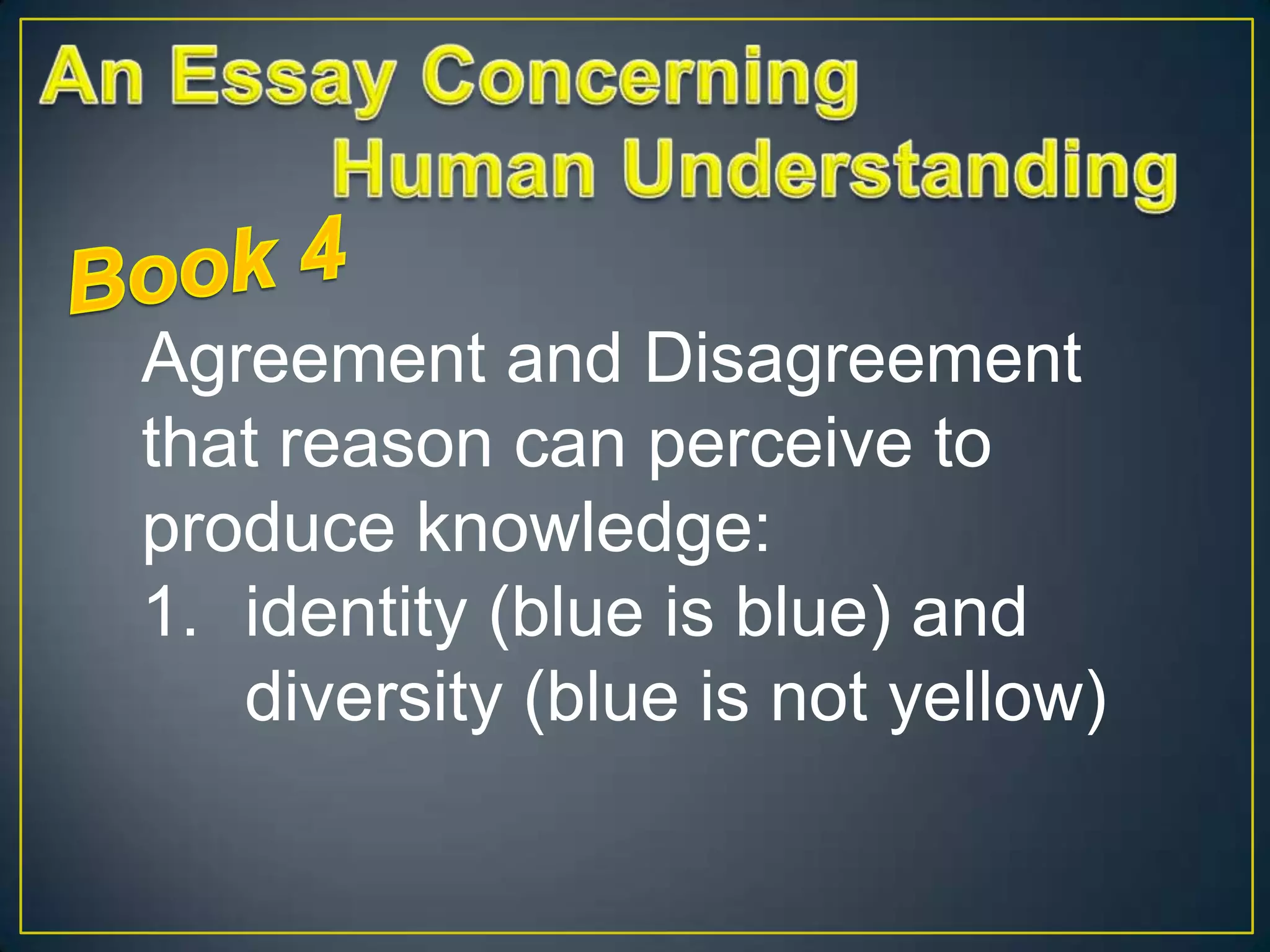 An Essay Concerning Human Understanding

Book 4

Agreement and Disagreement that reason can perceive to produce knowledge:

1. identity (blue is blue) and diversity (blue is not yellow)